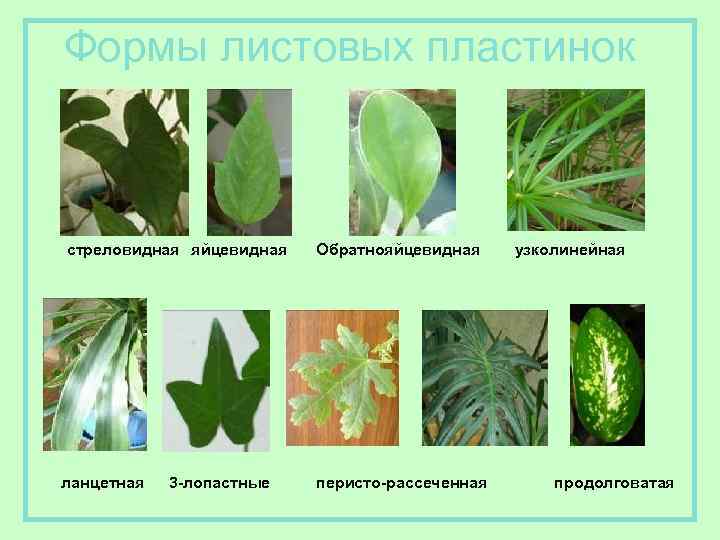 Формы листовых пластинок

стреловидная яйцевидная Обратнояйцевидная узколинейная

ланцетная 3-лопастные перисто-рассеченная продолговатая